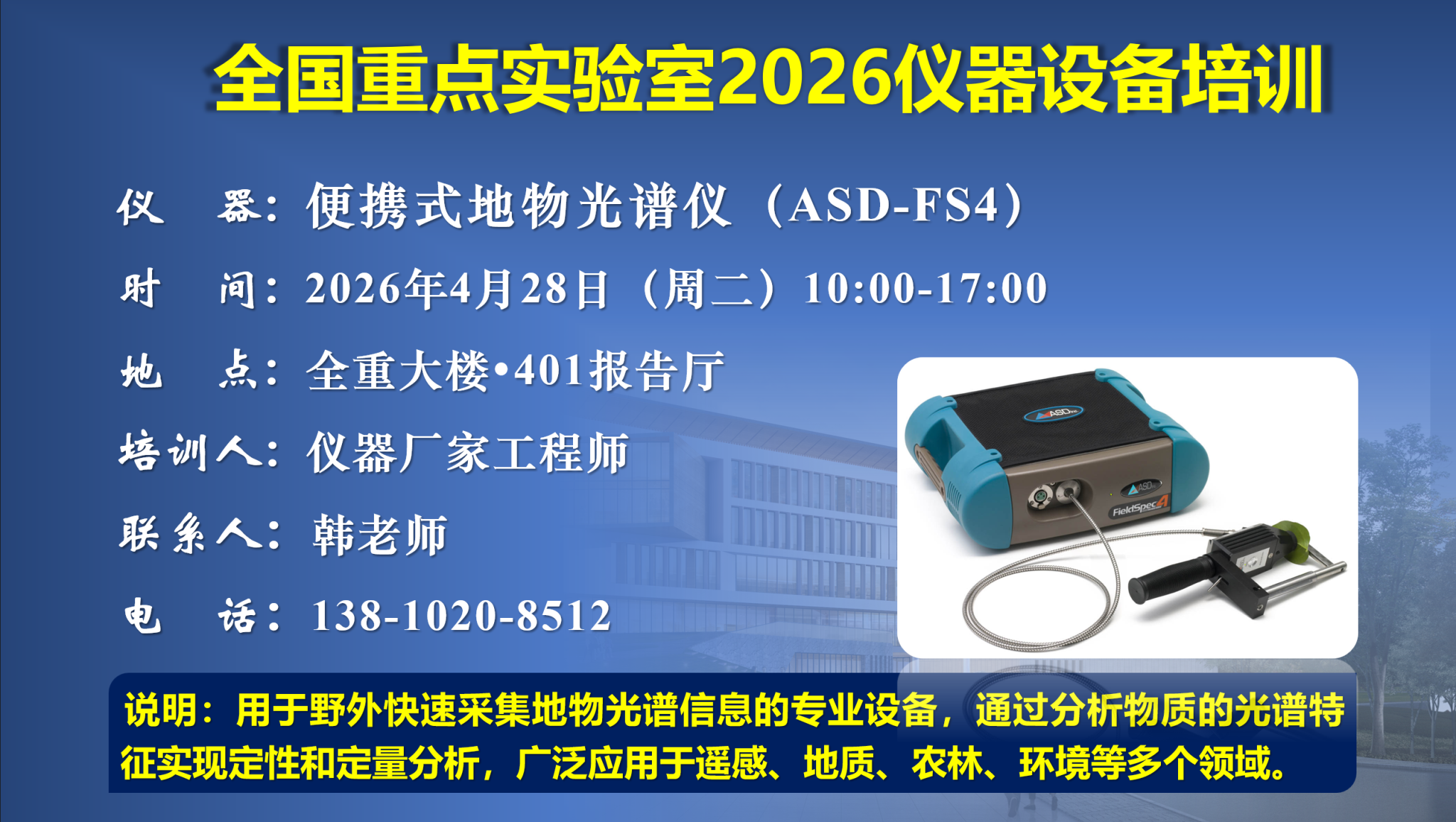 全国重点实验室2026仪器设备培训

仪　器：便携式地物光谱仪（ASD-FS4）

时　间：2026年4月28日（周二）10:00-17:00

地　点：全重大楼•401报告厅

培训人：仪器厂家工程师

联系人：韩老师

电　话：138-1020-8512

ASD

ASD

FieldSpec4

说明：用于野外快速采集地物光谱信息的专业设备，通过分析物质的光谱特征实现定性和定量分析，广泛应用于遥感、地质、农林、环境等多个领域。